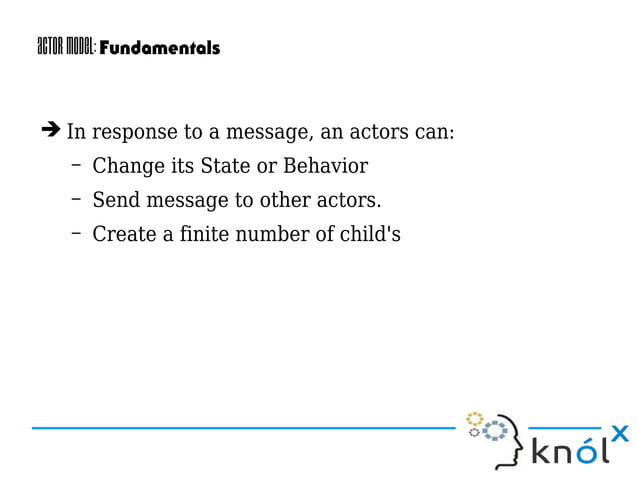 ACTOR MODEL: Fundamentals

➔ In response to a message, an actors can:

– Change its State or Behavior

– Send message to other actors.

– Create a finite number of child's

knólx